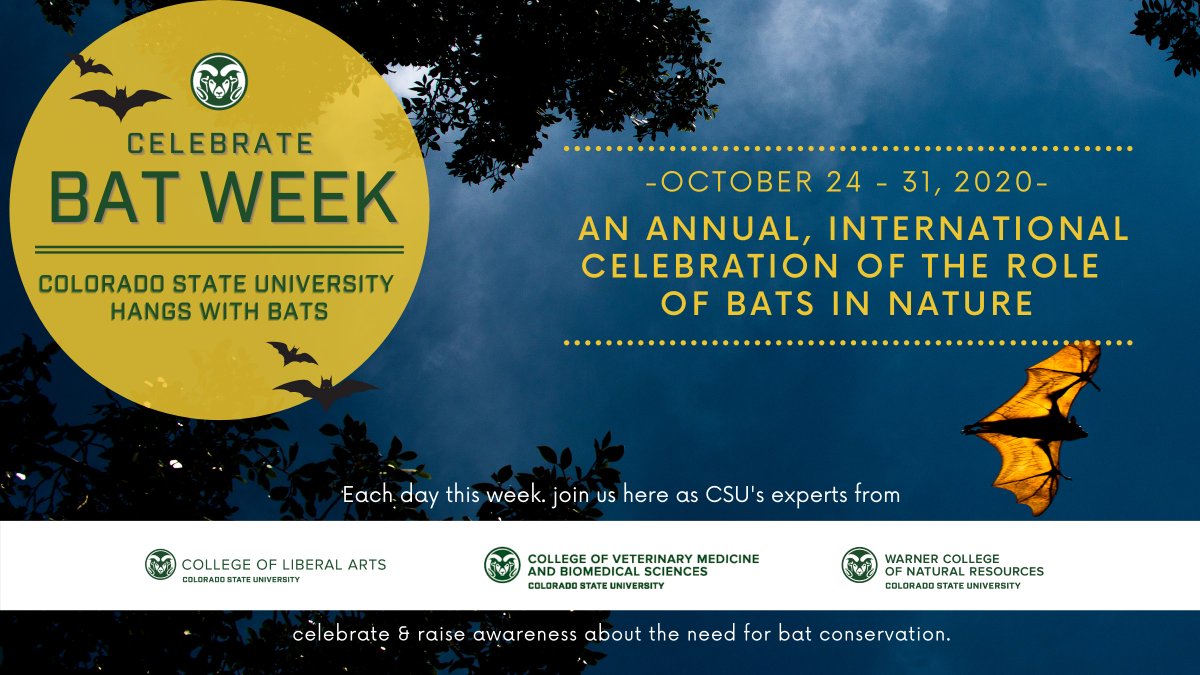 CELEBRATE
BAT WEEK

COLORADO STATE UNIVERSITY
HANGS WITH BATS

-OCTOBER 24 - 31, 2020-

AN ANNUAL, INTERNATIONAL CELEBRATION OF THE ROLE OF BATS IN NATURE

Each day this week. join us here as CSU's experts from

COLLEGE OF LIBERAL ARTS
COLORADO STATE UNIVERSITY

COLLEGE OF VETERINARY MEDICINE AND BIOMEDICAL SCIENCES
COLORADO STATE UNIVERSITY

WARNER COLLEGE OF NATURAL RESOURCES
COLORADO STATE UNIVERSITY

celebrate & raise awareness about the need for bat conservation.